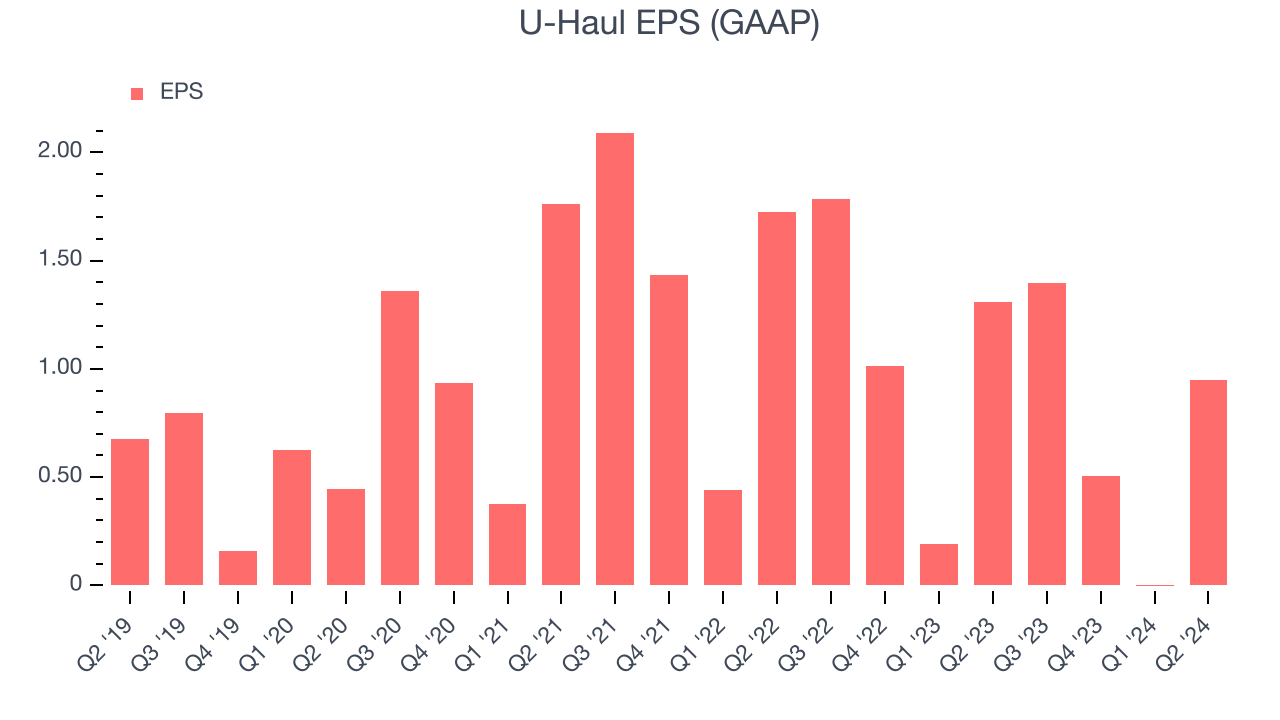 U-Haul EPS (GAAP)

EPS

2.00
1.50
1.00
0.50
0

Q2 '19
Q3 '19
Q4 '19
Q1 '20
Q2 '20
Q3 '20
Q4 '20
Q1 '21
Q2 '21
Q3 '21
Q4 '21
Q1 '22
Q2 '22
Q3 '22
Q4 '22
Q1 '23
Q2 '23
Q3 '23
Q4 '23
Q1 '24
Q2 '24